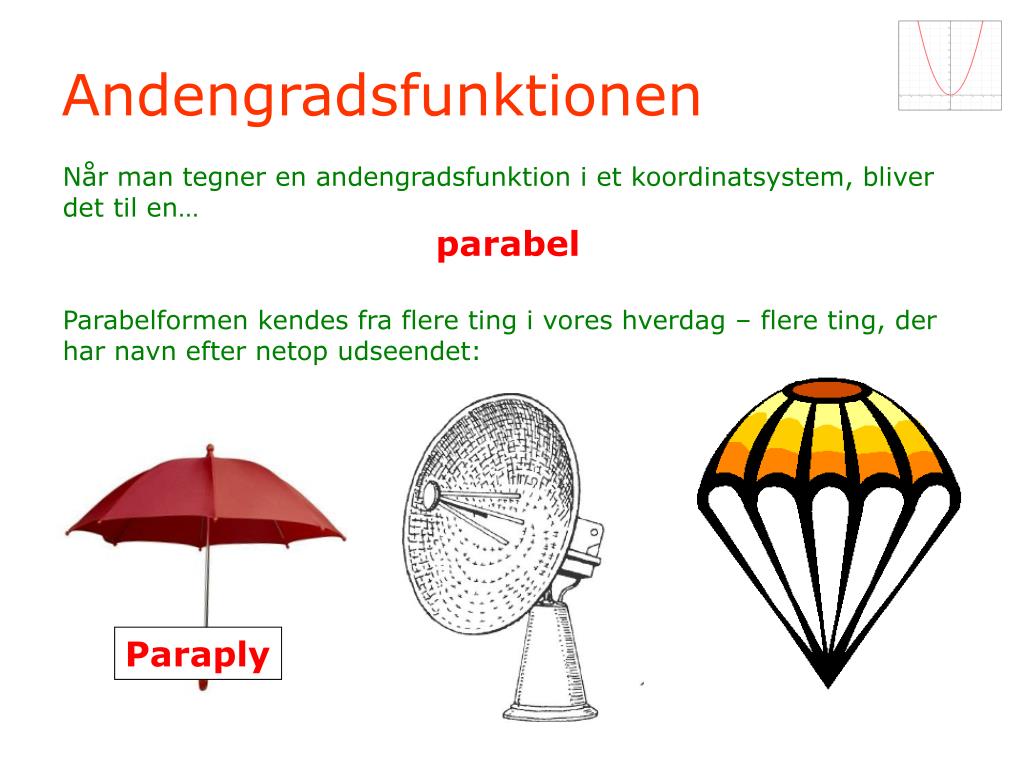 Andengradsfunktionen

Når man tegner en andengradsfunktion i et koordinatsystem, bliver det til en…

parabel

Parabelformen kendes fra flere ting i vores hverdag – flere ting, der har navn efter netop udseendet:

Paraply